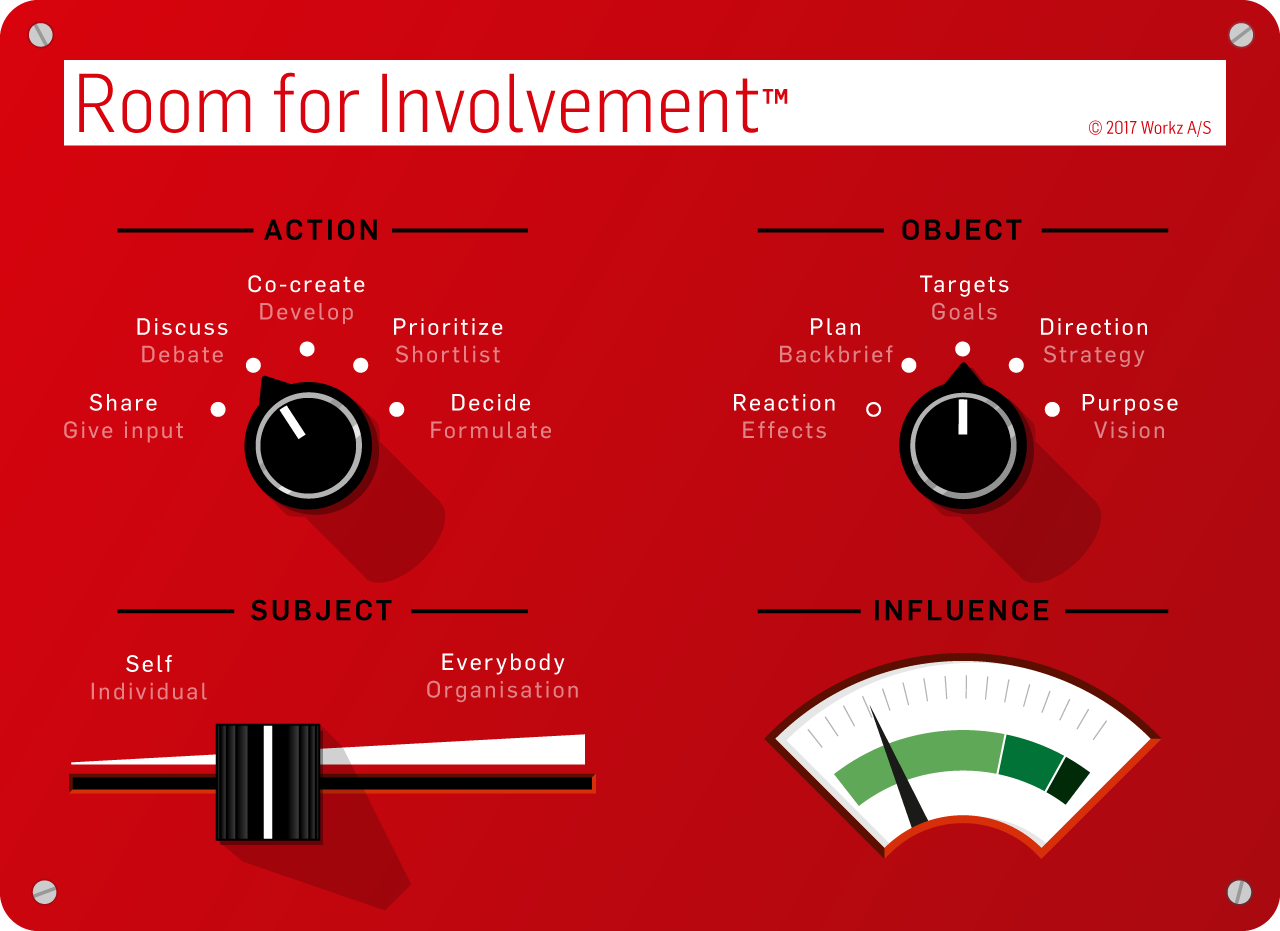 Room for Involvement™

© 2017 Workz A/S

ACTION

Share
Give input

Discuss
Debate

Co-create
Develop

Prioritize
Shortlist

Decide
Formulate

OBJECT

Reaction
Effects

Plan
Backbrief

Targets
Goals

Direction
Strategy

Purpose
Vision

SUBJECT

Self
Individual

Everybody
Organisation

INFLUENCE